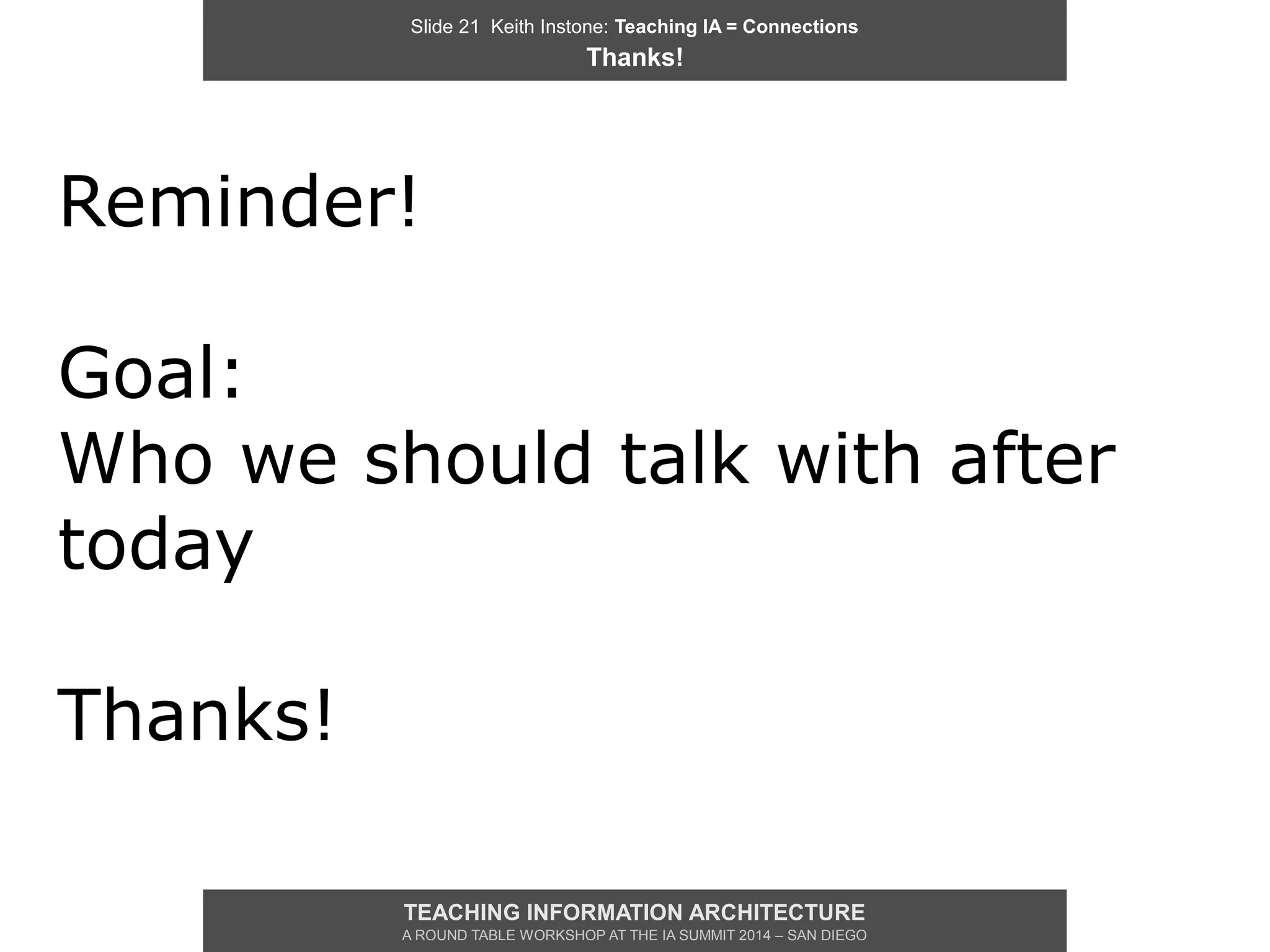 Slide 21 Keith Instone: Teaching IA = Connections
Thanks!

Reminder!

Goal:
Who we should talk with after today

Thanks!

TEACHING INFORMATION ARCHITECTURE
A ROUND TABLE WORKSHOP AT THE IA SUMMIT 2014 – SAN DIEGO